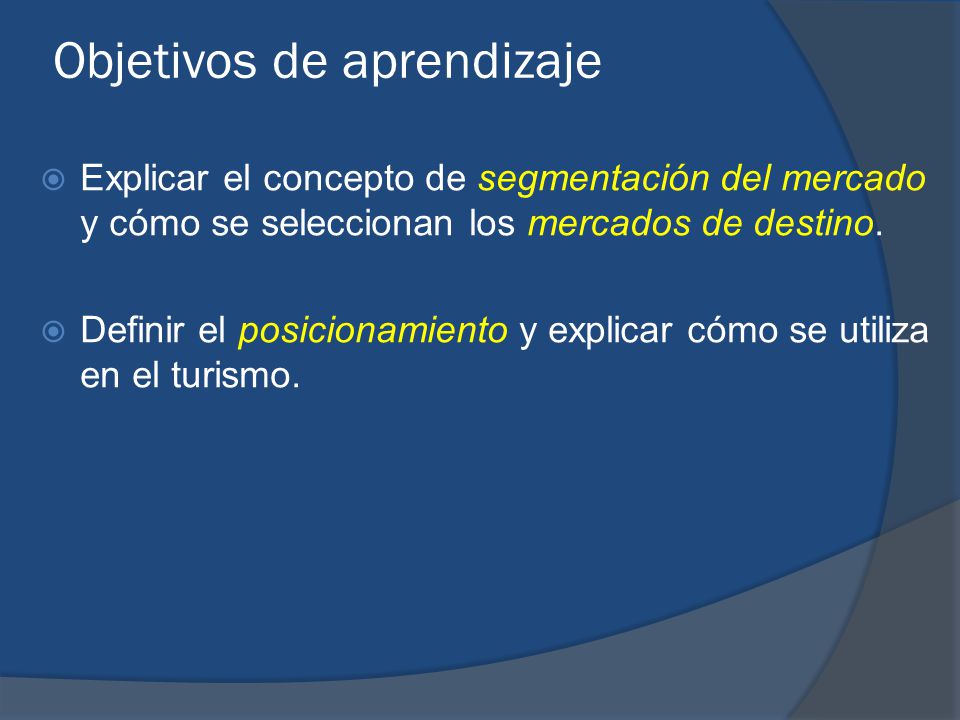 Objetivos de aprendizaje

Explicar el concepto de segmentación del mercado y cómo se seleccionan los mercados de destino.

Definir el posicionamiento y explicar cómo se utiliza en el turismo.